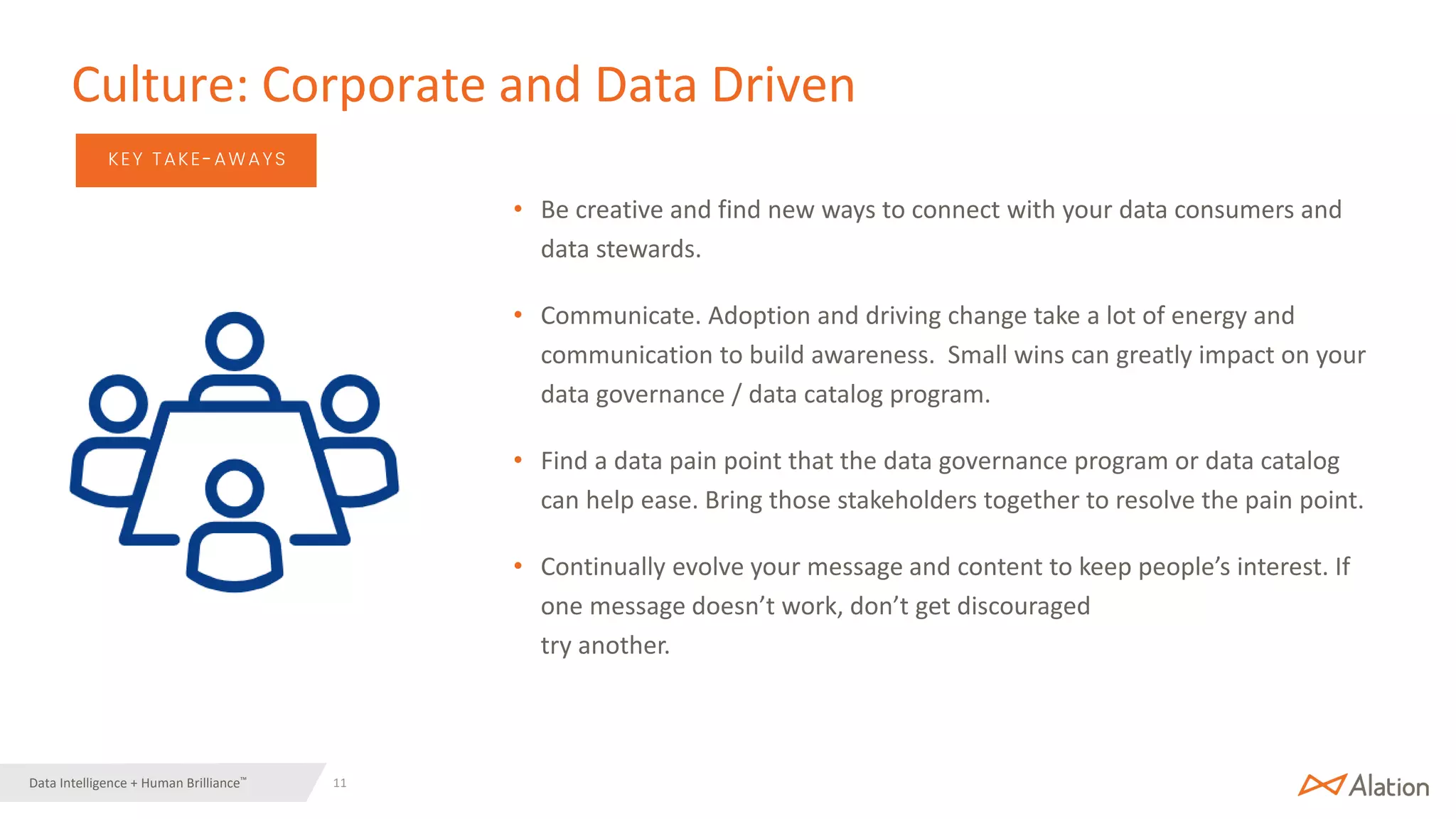 Culture: Corporate and Data Driven

KEY TAKE-AWAYS

• Be creative and find new ways to connect with your data consumers and data stewards.

• Communicate. Adoption and driving change take a lot of energy and communication to build awareness.  Small wins can greatly impact on your data governance / data catalog program.

• Find a data pain point that the data governance program or data catalog can help ease. Bring those stakeholders together to resolve the pain point.

• Continually evolve your message and content to keep people's interest. If one message doesn't work, don't get discouraged
try another.

Data Intelligence + Human Brilliance™

11

Alation